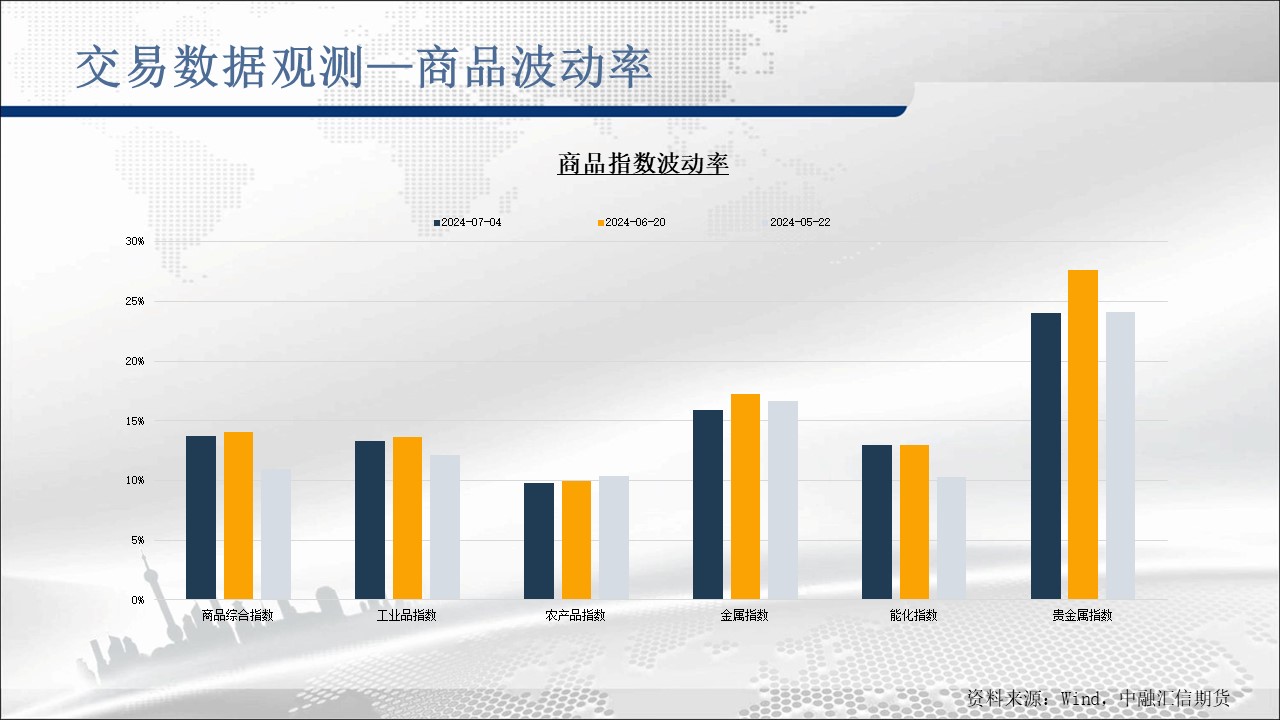 交易数据观测—商品波动率

商品指数波动率

2024-07-04 2024-06-20 2024-05-22

30%
25%
20%
15%
10%
5%
0%

商品综合指数 工业品指数 农产品指数 金属指数 能化指数 贵金属指数

资料来源：Wind，中融汇信期货